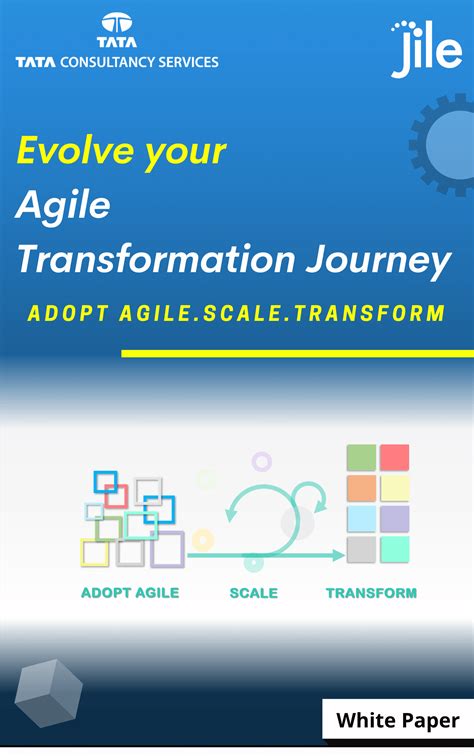 TATA
TATA CONSULTANCY SERVICES

jile

Evolve your
Agile
Transformation Journey

ADOPT AGILE.SCALE.TRANSFORM

ADOPT AGILE
SCALE
TRANSFORM

White Paper